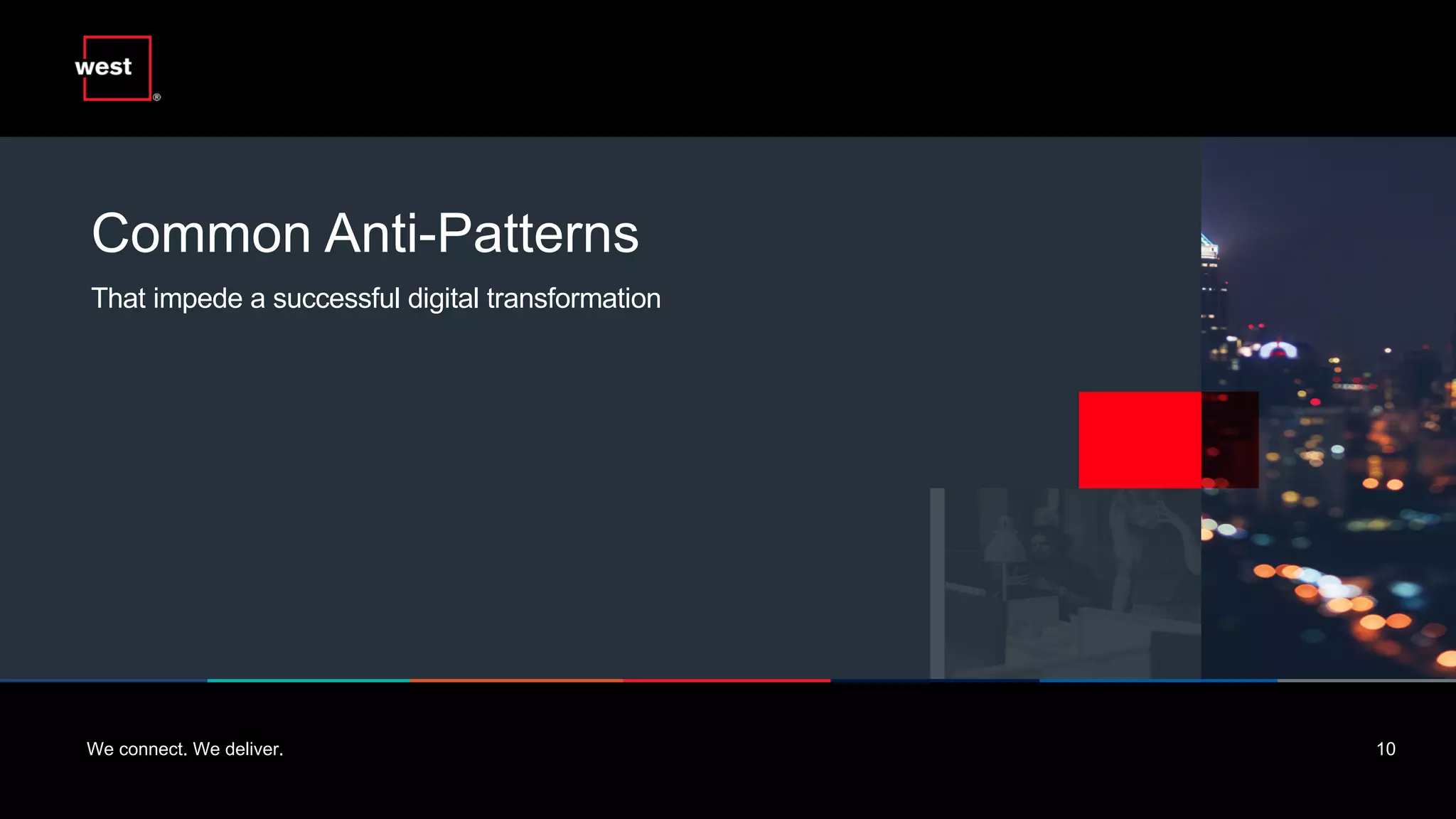 west®

Common Anti-Patterns

That impede a successful digital transformation

We connect. We deliver.

10